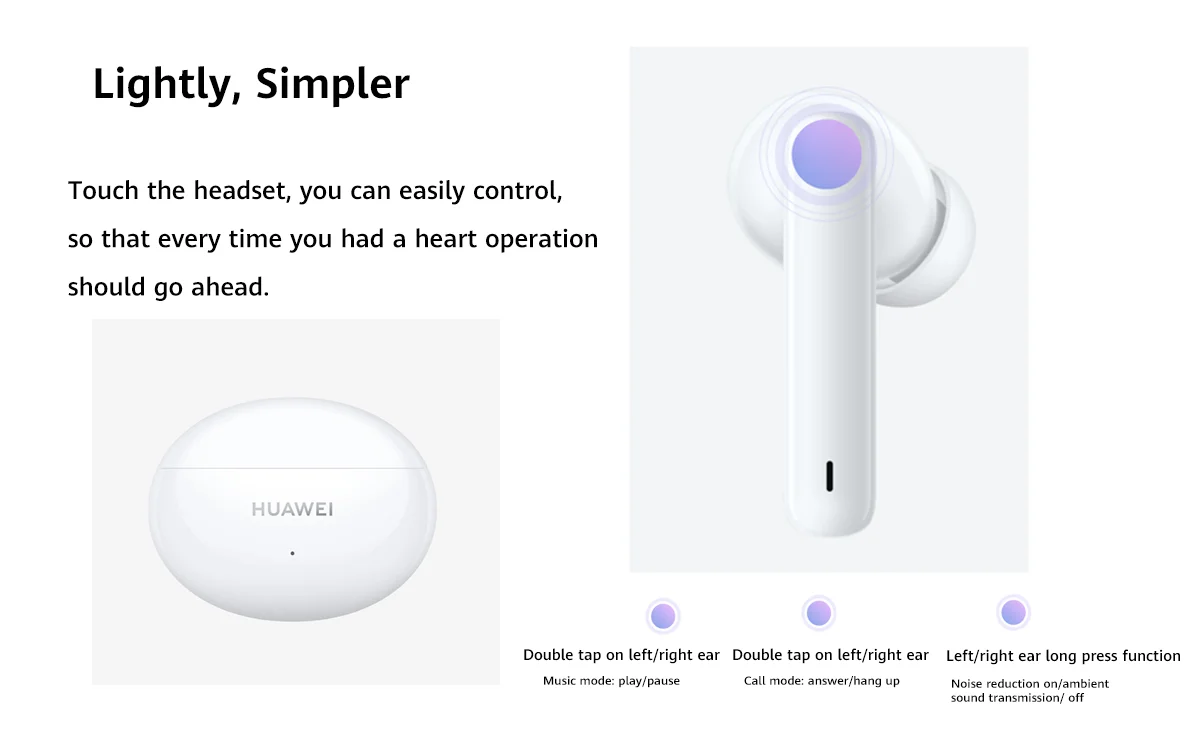 Lightly, Simpler

Touch the headset, you can easily control, so that every time you had a heart operation should go ahead.

HUAWEI

Double tap on left/right ear
Music mode: play/pause

Double tap on left/right ear
Call mode: answer/hang up

Left/right ear long press function
Noise reduction on/ambient sound transmission/ off